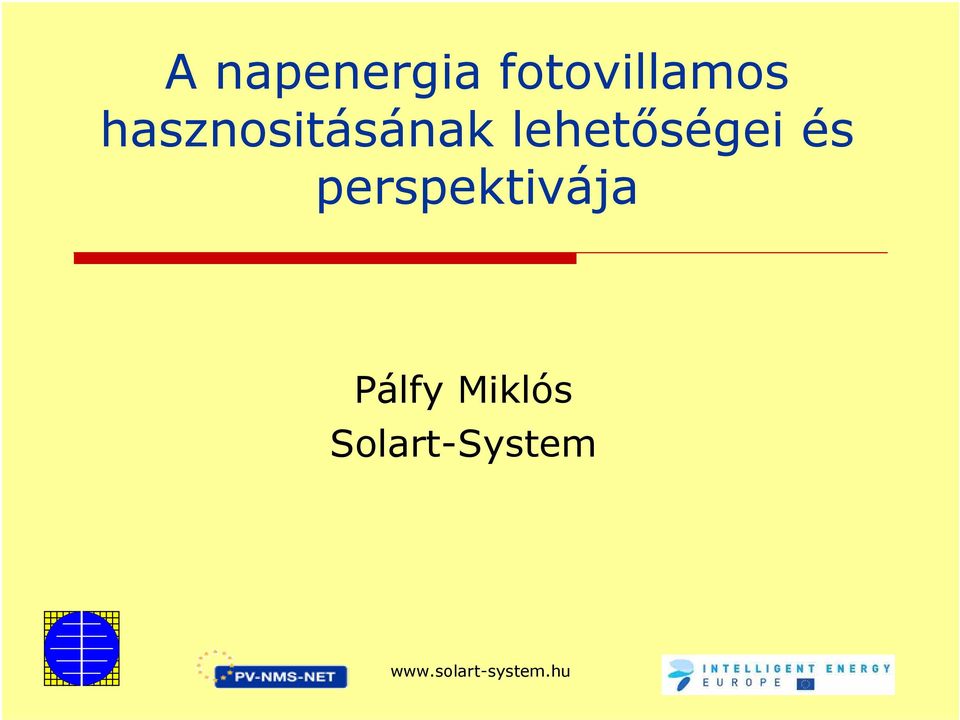 A napenergia fotovillamos hasznositásának lehetőségei és perspektivája

Pálfy Miklós
Solart-System

PV-NMS-NET

www.solart-system.hu

INTELLIGENT ENERGY
EUROPE